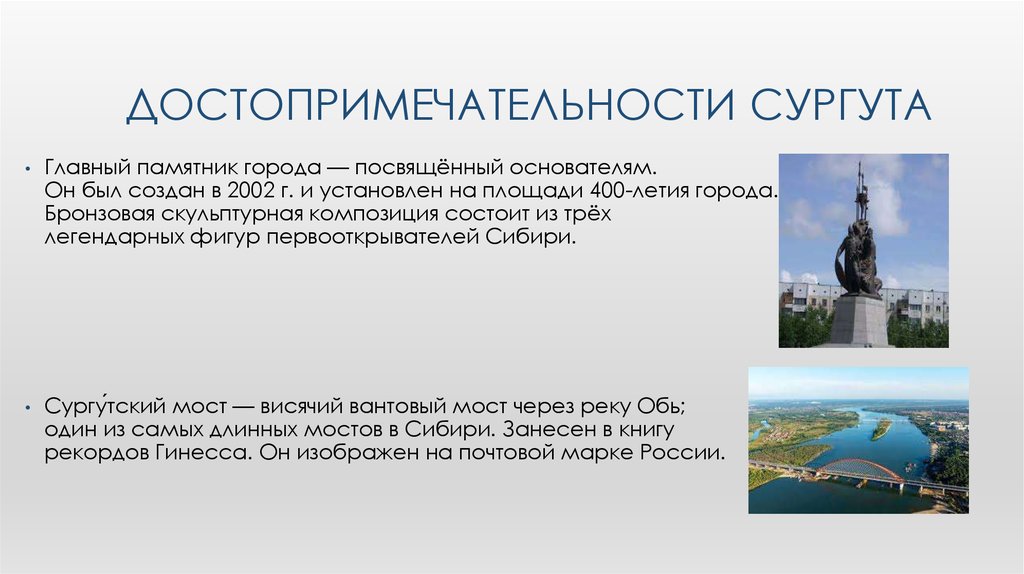 ДОСТОПРИМЕЧАТЕЛЬНОСТИ СУРГУТА

• Главный памятник города — посвящённый основателям. Он был создан в 2002 г. и установлен на площади 400-летия города. Бронзовая скульптурная композиция состоит из трёх легендарных фигур первооткрывателей Сибири.

• Сургу́тский мост — висячий вантовый мост через реку Обь; один из самых длинных мостов в Сибири. Занесен в книгу рекордов Гинесса. Он изображен на почтовой марке России.